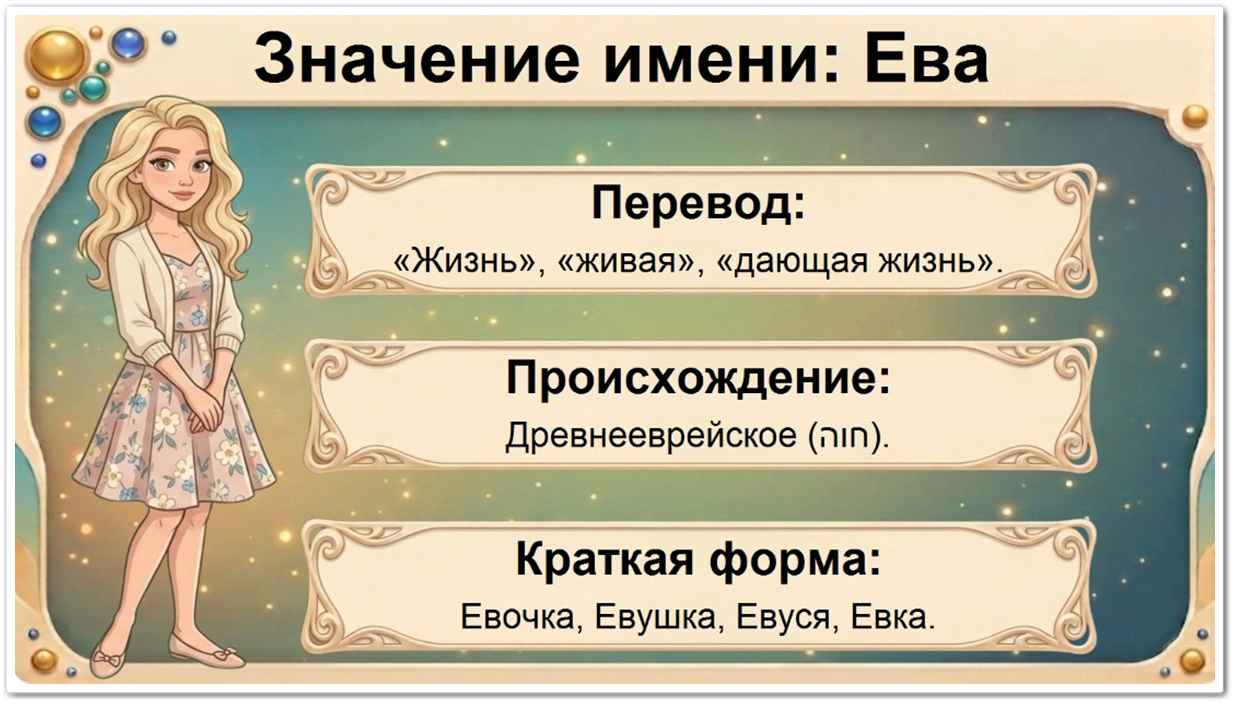 Значение имени: Ева

Перевод:

«Жизнь», «живая», «дающая жизнь».

Происхождение:

Древнееврейское (חוה).

Краткая форма:

Евочка, Евушка, Евуся, Евка.